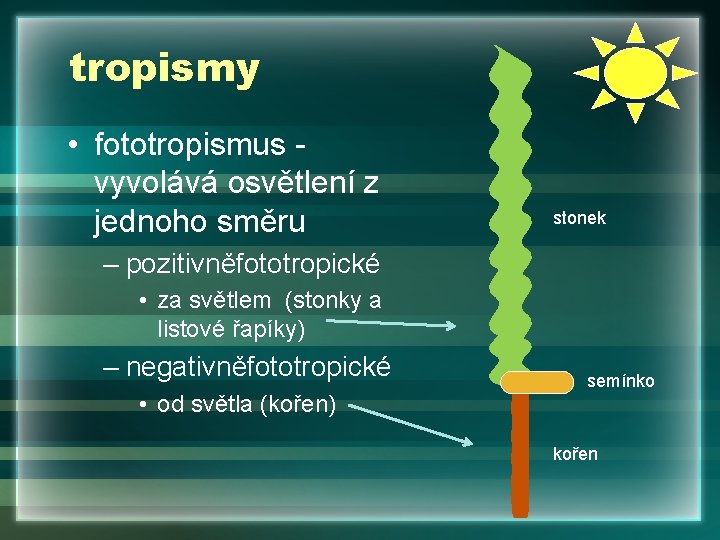 tropismy

• fototropismus - vyvolává osvětlení z jednoho směru
– pozitivněfototropické
• za světlem (stonky a listové řapíky)
– negativněfototropické
• od světla (kořen)

stonek
semínko
kořen